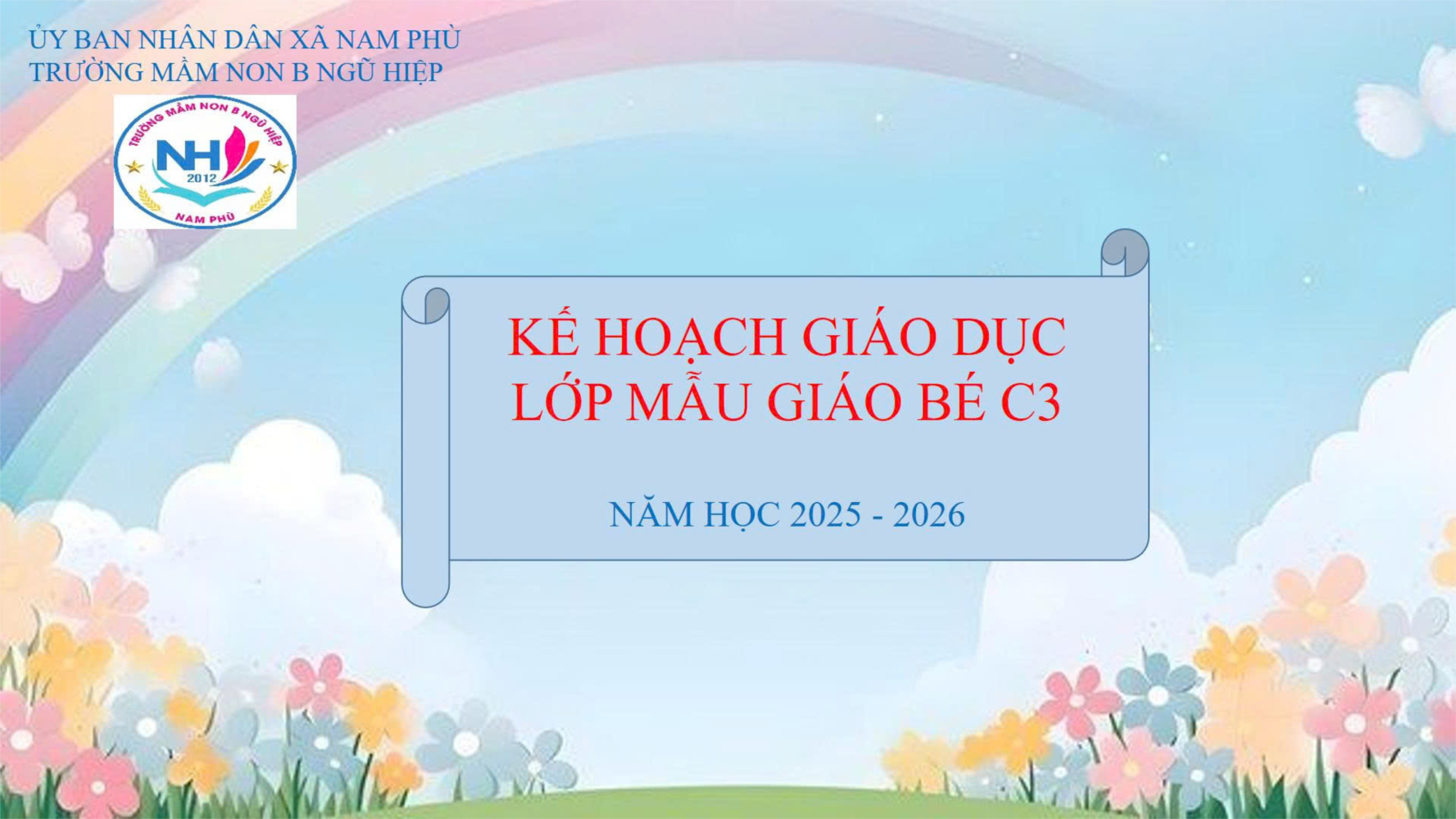 ỦY BAN NHÂN DÂN XÃ NAM PHÙ
TRƯỜNG MẦM NON B NGŨ HIỆP

TRƯỜNG MẦM NON B NGŨ HIỆP
NH
2012
NAM PHÙ

KẾ HOẠCH GIÁO DỤC
LỚP MẪU GIÁO BÉ C3

NĂM HỌC 2025 - 2026